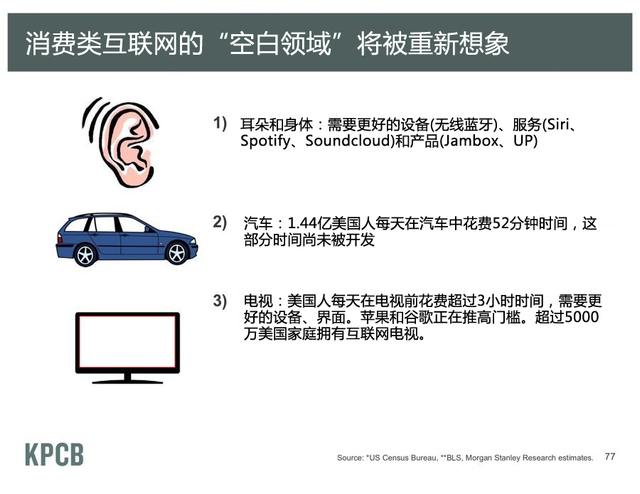 消费类互联网的“空白领域”将被重新想象

1) 耳朵和身体：需要更好的设备(无线蓝牙)、服务(Siri、Spotify、Soundcloud)和产品(Jambox、UP)

2) 汽车：1.44亿美国人每天在汽车中花费52分钟时间，这部分时间尚未被开发

3) 电视：美国人每天在电视前花费超过3小时时间，需要更好的设备、界面。苹果和谷歌正在推高门槛。超过5000万美国家庭拥有互联网电视。

KPCB

Source: *US Census Bureau, **BLS, Morgan Stanley Research estimates. 77